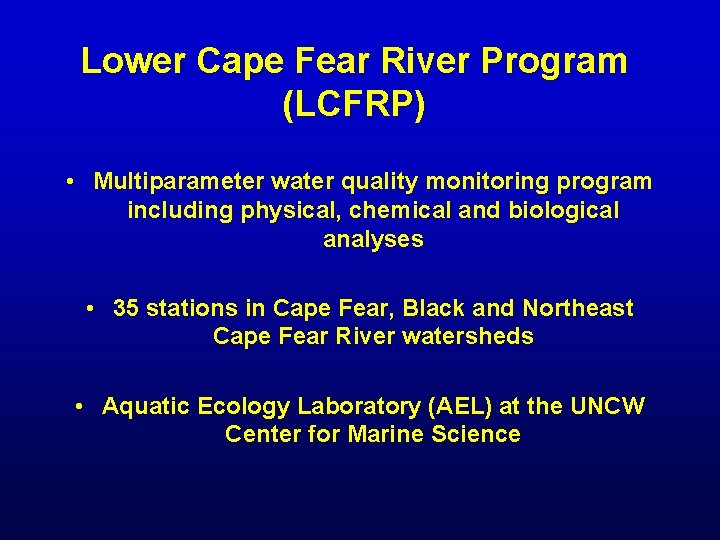 Lower Cape Fear River Program (LCFRP)

• Multiparameter water quality monitoring program including physical, chemical and biological analyses

• 35 stations in Cape Fear, Black and Northeast Cape Fear River watersheds

• Aquatic Ecology Laboratory (AEL) at the UNCW Center for Marine Science